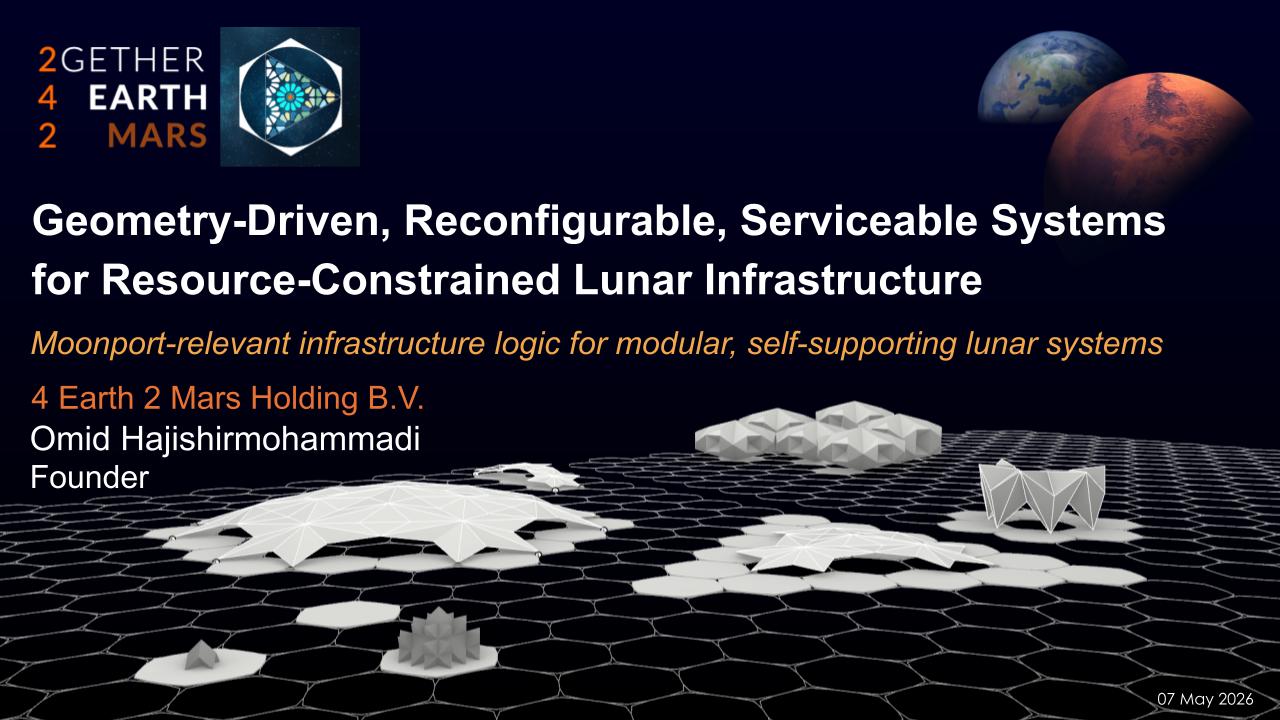 2GETHER
4 EARTH
2 MARS

Geometry-Driven, Reconfigurable, Serviceable Systems for Resource-Constrained Lunar Infrastructure

Moonport-relevant infrastructure logic for modular, self-supporting lunar systems

4 Earth 2 Mars Holding B.V.
Omid Hajishirmohammadi
Founder

07 May 2026